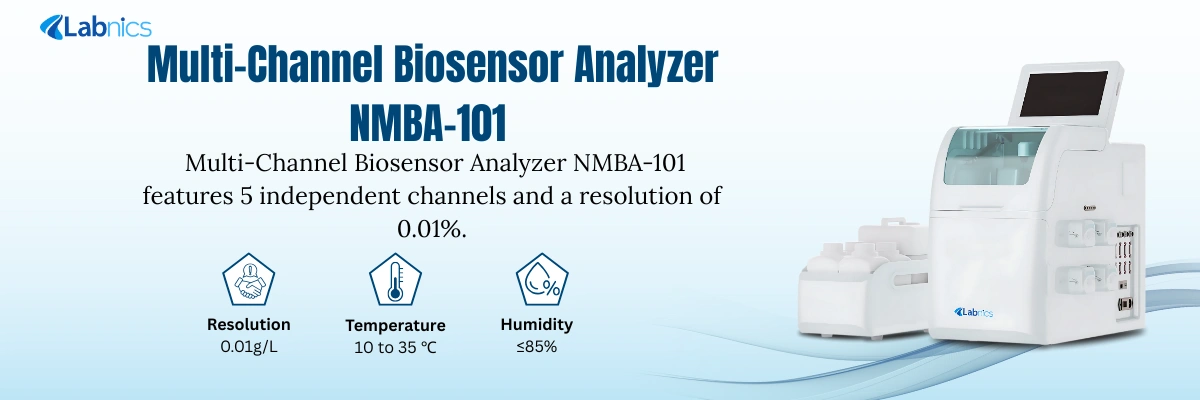 Labnics

Multi-Channel Biosensor Analyzer NMBA-101

Multi-Channel Biosensor Analyzer NMBA-101 features 5 independent channels and a resolution of 0.01%.

Resolution
0.01g/L

Temperature
10 to 35 ℃

Humidity
≤85%

Labnics